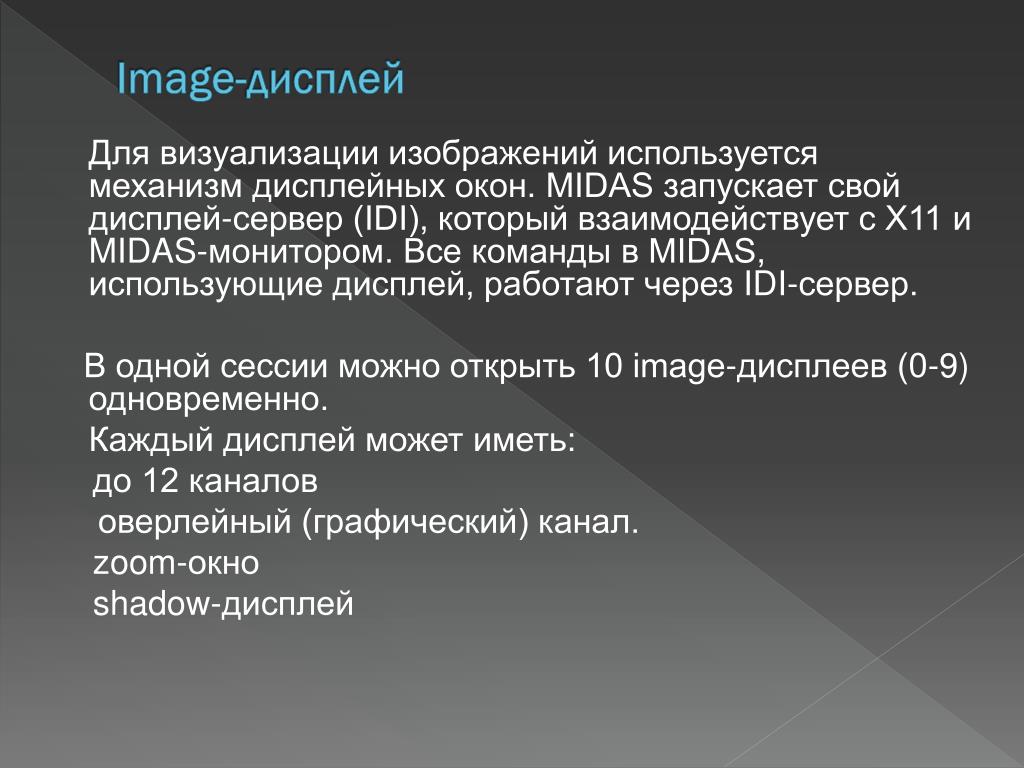 Image-дисплей

Для визуализации изображений используется механизм дисплейных окон. MIDAS запускает свой дисплей-сервер (IDI), который взаимодействует с X11 и MIDAS-монитором. Все команды в MIDAS, использующие дисплей, работают через IDI-сервер.

В одной сессии можно открыть 10 image-дисплеев (0-9) одновременно.

Каждый дисплей может иметь:

до 12 каналов

оверлейный (графический) канал.

zoom-окно

shadow-дисплей